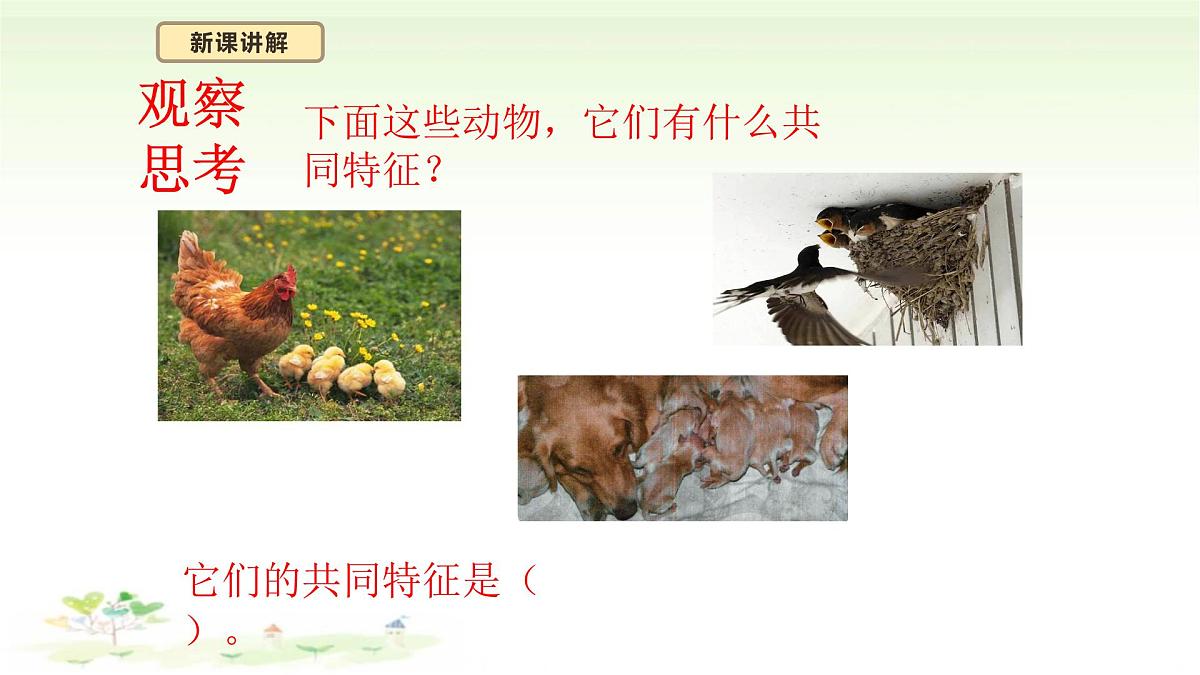 新课讲解

观察思考

下面这些动物，它们有什么共同特征？

它们的共同特征是（ ）。